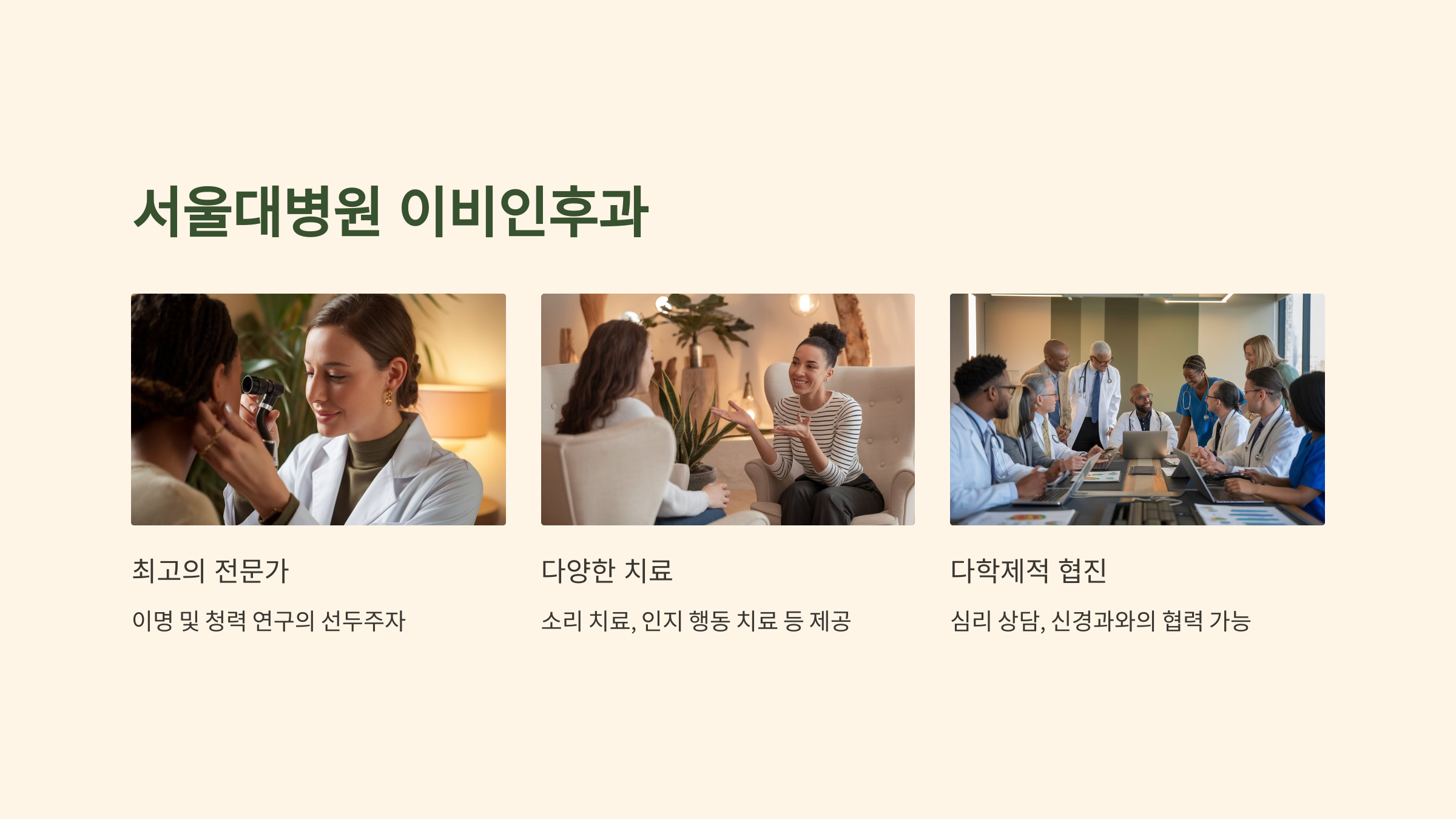 서울대병원 이비인후과

최고의 전문가

이명 및 청력 연구의 선두주자

다양한 치료

소리 치료, 인지 행동 치료 등 제공

다학제적 협진

심리 상담, 신경과와의 협력 가능